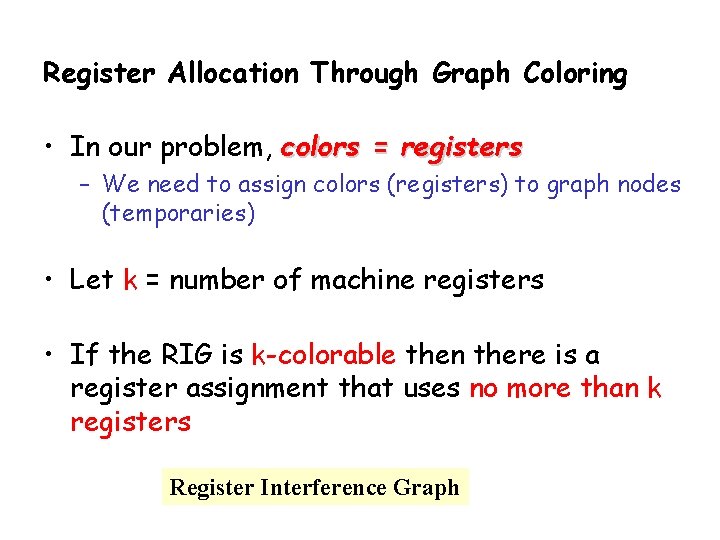 Register Allocation Through Graph Coloring

• In our problem, colors = registers
– We need to assign colors (registers) to graph nodes (temporaries)

• Let k = number of machine registers

• If the RIG is k-colorable then there is a register assignment that uses no more than k registers

Register Interference Graph